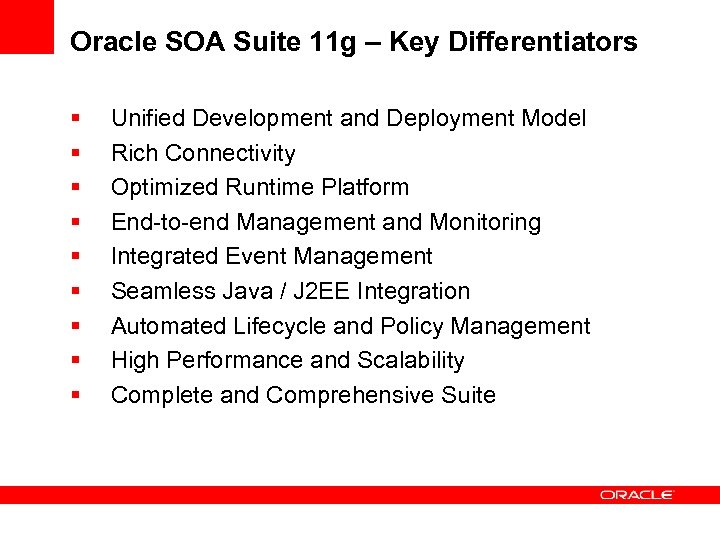 Oracle SOA Suite 11g – Key Differentiators

- Unified Development and Deployment Model
- Rich Connectivity
- Optimized Runtime Platform
- End-to-end Management and Monitoring
- Integrated Event Management
- Seamless Java / J2EE Integration
- Automated Lifecycle and Policy Management
- High Performance and Scalability
- Complete and Comprehensive Suite

ORACLE